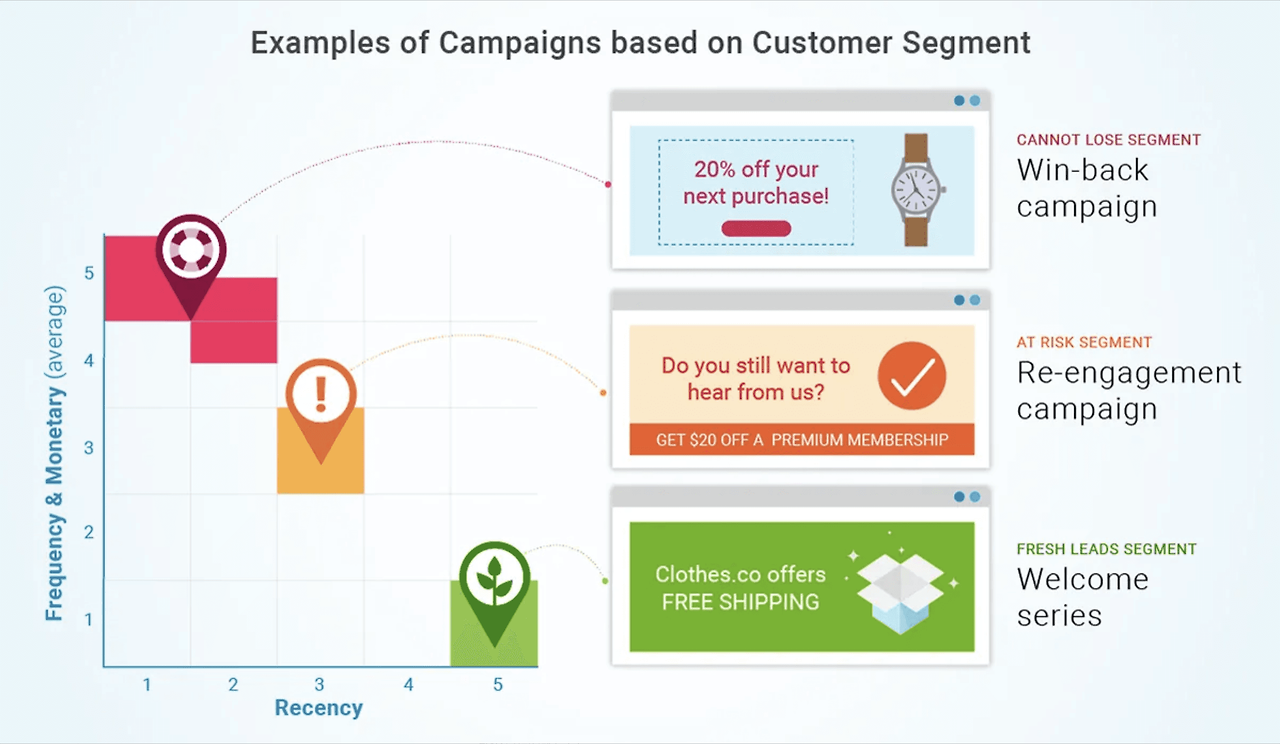 Examples of Campaigns based on Customer Segment

Frequency & Monetary (average)

5
4
3
2
1

1 2 3 4 5
Recency

20% off your next purchase!

CANNOT LOSE SEGMENT
Win-back campaign

Do you still want to hear from us?

GET $20 OFF A PREMIUM MEMBERSHIP

AT RISK SEGMENT
Re-engagement campaign

Clothes.co offers FREE SHIPPING

FRESH LEADS SEGMENT
Welcome series